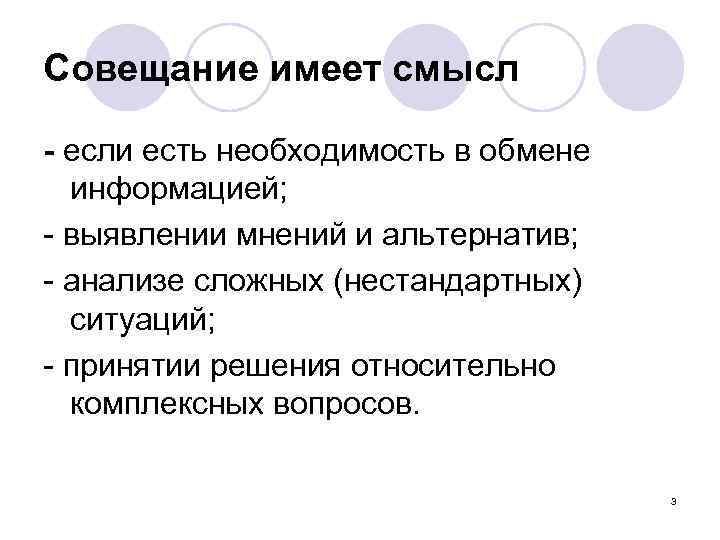 Совещание имеет смысл

- если есть необходимость в обмене информацией;

- выявлении мнений и альтернатив;

- анализе сложных (нестандартных) ситуаций;

- принятии решения относительно комплексных вопросов.

3